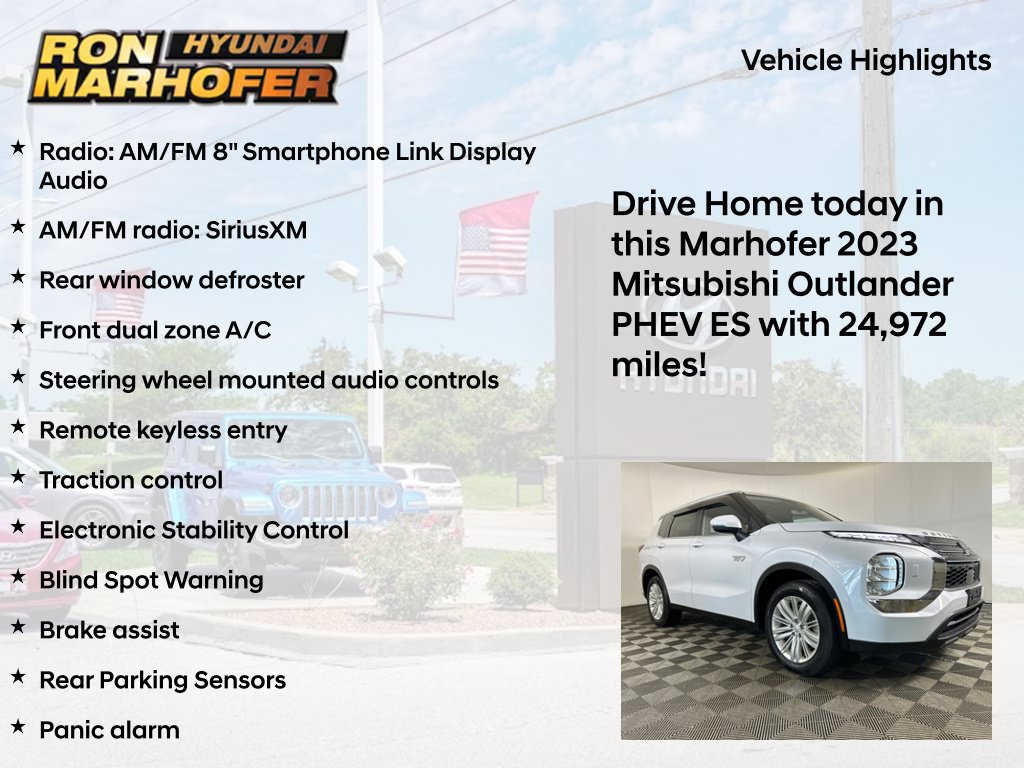 RON HYUNDAI MARHOFER

Vehicle Highlights

★ Radio: AM/FM 8" Smartphone Link Display Audio

★ AM/FM radio: SiriusXM

★ Rear window defroster

★ Front dual zone A/C

★ Steering wheel mounted audio controls

★ Remote keyless entry

★ Traction control

★ Electronic Stability Control

★ Blind Spot Warning

★ Brake assist

★ Rear Parking Sensors

★ Panic alarm

Drive Home today in this Marhofer 2023 Mitsubishi Outlander PHEV ES with 24,972 miles!

HYUNDAI